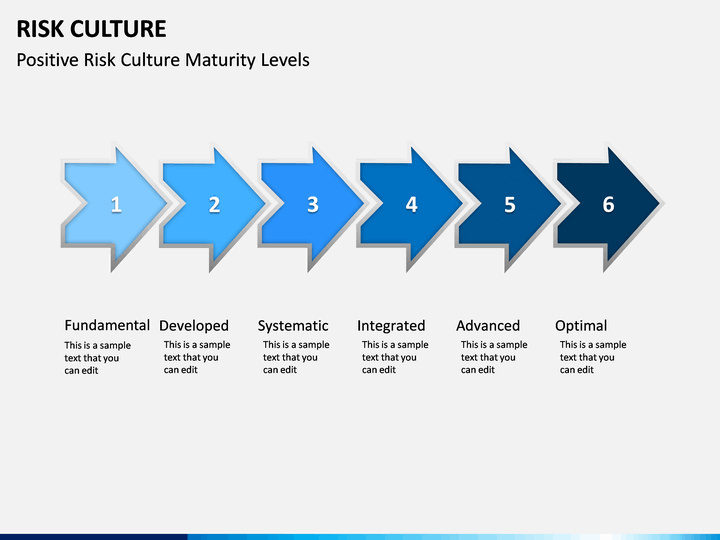 RISK CULTURE

Positive Risk Culture Maturity Levels

1

2

3

4

5

6

Fundamental
This is a sample text that you can edit

Developed
This is a sample text that you can edit

Systematic
This is a sample text that you can edit

Integrated
This is a sample text that you can edit

Advanced
This is a sample text that you can edit

Optimal
This is a sample text that you can edit